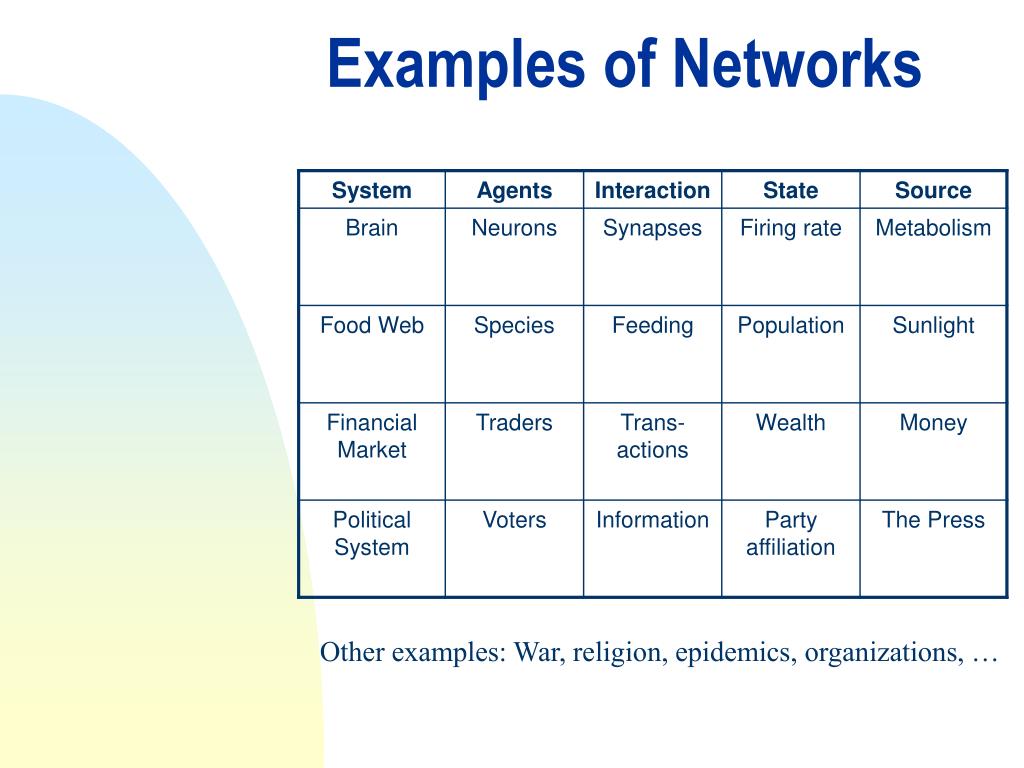 Examples of Networks

| System | Agents | Interaction | State | Source |
|---|---|---|---|---|
| Brain | Neurons | Synapses | Firing rate | Metabolism |
| Food Web | Species | Feeding | Population | Sunlight |
| Financial Market | Traders | Transactions | Wealth | Money |
| Political System | Voters | Information | Party affiliation | The Press |

Other examples: War, religion, epidemics, organizations, …